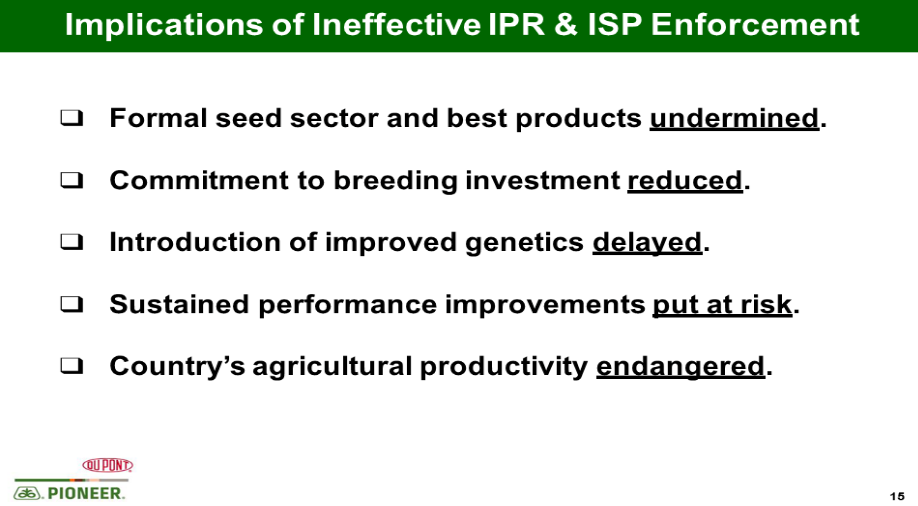 Implications of Ineffective IPR & ISP Enforcement

❑ Formal seed sector and best products undermined.

❑ Commitment to breeding investment reduced.

❑ Introduction of improved genetics delayed.

❑ Sustained performance improvements put at risk.

❑ Country's agricultural productivity endangered.

DUPONT

PIONEER.

15